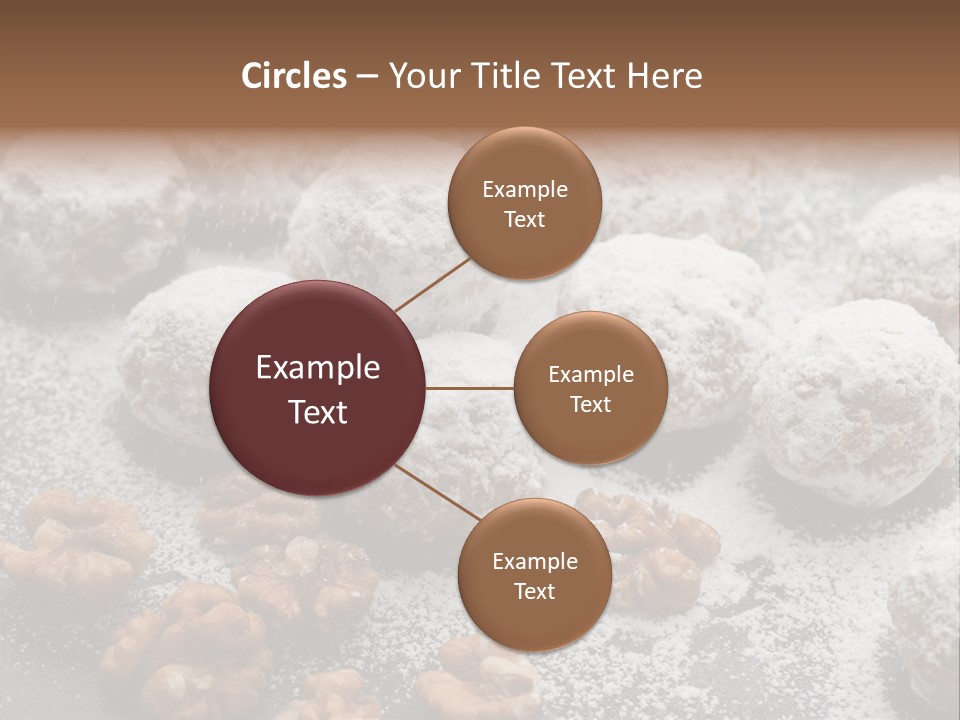 Circles – Your Title Text Here

Example Text

Example Text

Example Text

Example Text